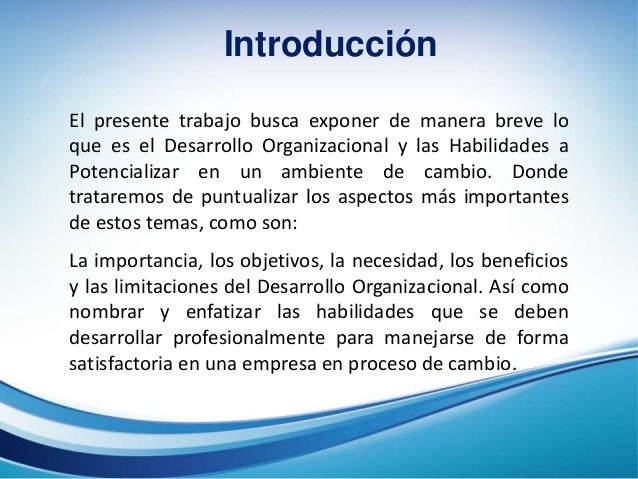 Introducción

El presente trabajo busca exponer de manera breve lo que es el Desarrollo Organizacional y las Habilidades a Potencializar en un ambiente de cambio. Donde trataremos de puntualizar los aspectos más importantes de estos temas, como son:

La importancia, los objetivos, la necesidad, los beneficios y las limitaciones del Desarrollo Organizacional. Así como nombrar y enfatizar las habilidades que se deben desarrollar profesionalmente para manejarse de forma satisfactoria en una empresa en proceso de cambio.